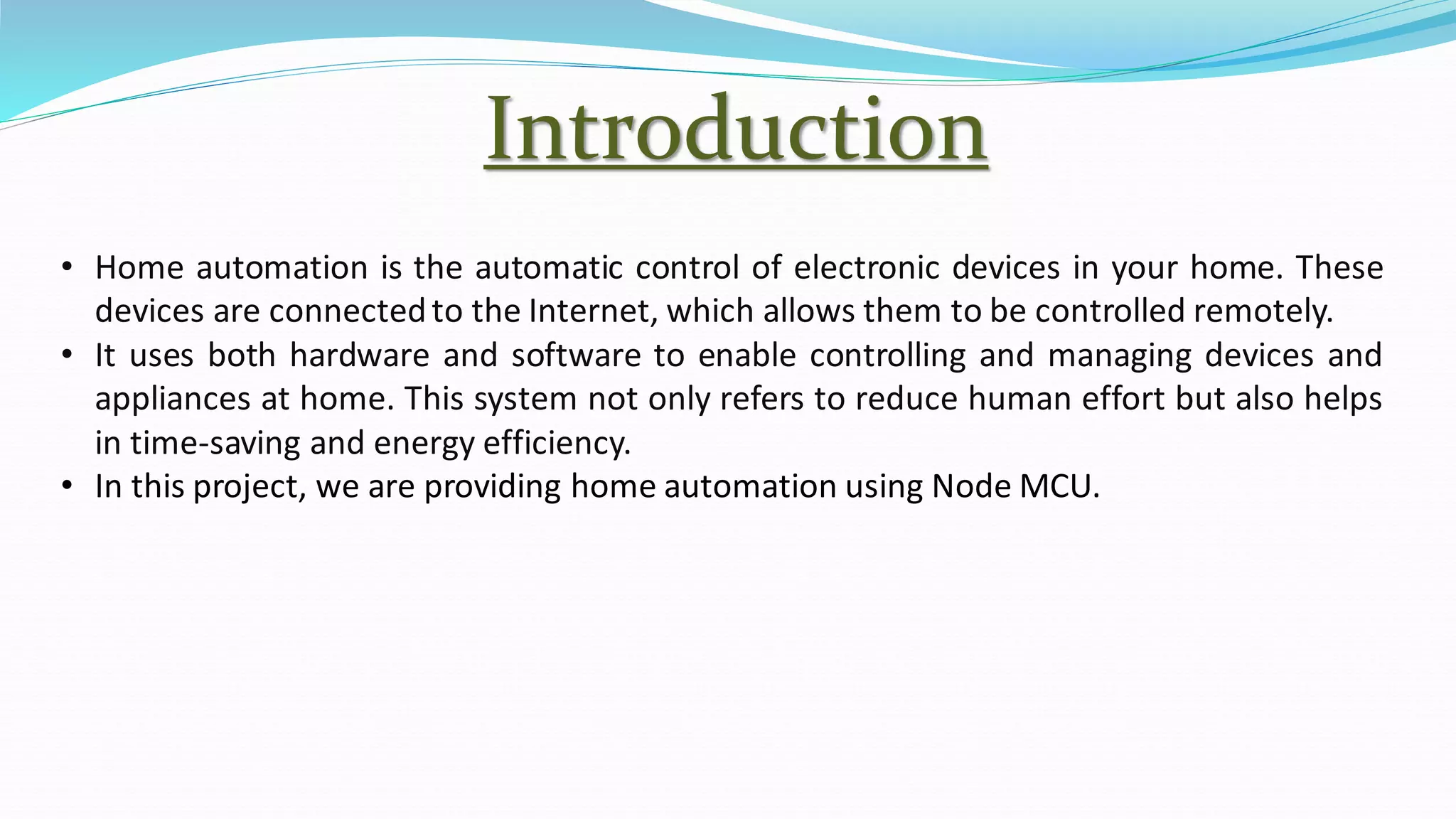 Introduction

• Home automation is the automatic control of electronic devices in your home. These devices are connected to the Internet, which allows them to be controlled remotely.
• It uses both hardware and software to enable controlling and managing devices and appliances at home. This system not only refers to reduce human effort but also helps in time-saving and energy efficiency.
• In this project, we are providing home automation using Node MCU.